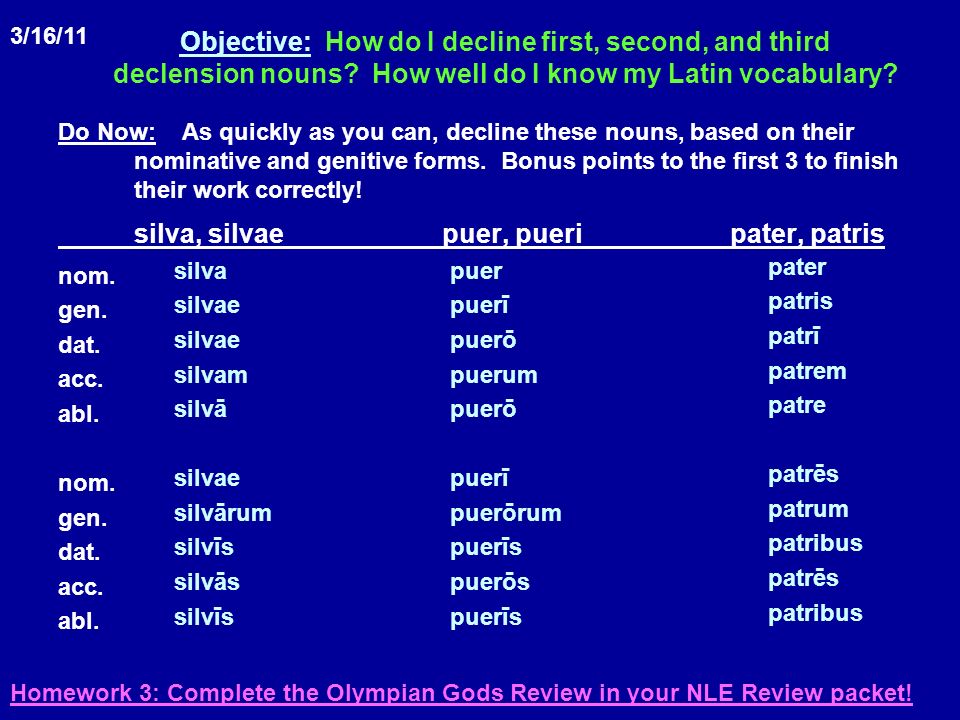 3/16/11

Objective: How do I decline first, second, and third declension nouns? How well do I know my Latin vocabulary?

Do Now: As quickly as you can, decline these nouns, based on their nominative and genitive forms. Bonus points to the first 3 to finish their work correctly!

| | silva, silvae | puer, pueri | pater, patris |
|---|---|---|---|
| nom. | silva | puer | pater |
| gen. | silvae | puerī | patris |
| dat. | silvae | puerō | patrī |
| acc. | silvam | puerum | patrem |
| abl. | silvā | puerō | patre |
| nom. | silvae | puerī | patrēs |
| gen. | silvārum | puerōrum | patrum |
| dat. | silvīs | puerīs | patribus |
| acc. | silvās | puerōs | patrēs |
| abl. | silvīs | puerīs | patribus |

Homework 3: Complete the Olympian Gods Review in your NLE Review packet!